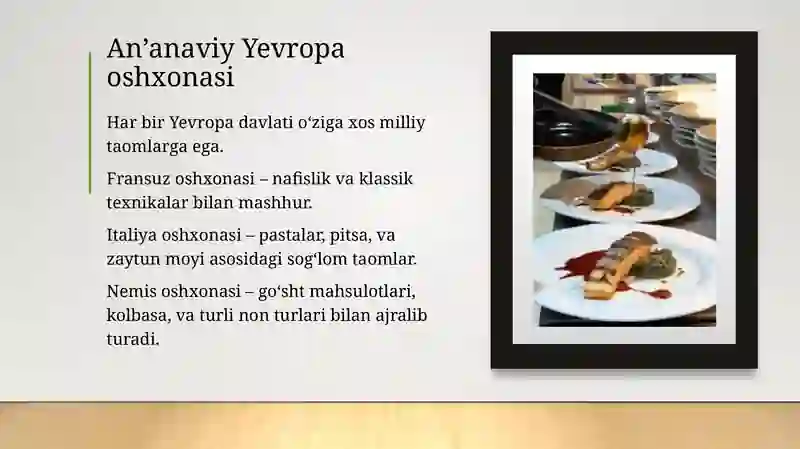 An’anaviy Yevropa oshxonasi

Har bir Yevropa davlati o‘ziga xos milliy taomlarga ega.

Fransuz oshxonasi – nafislik va klassik texnikalar bilan mashhur.

Italiya oshxonasi – pastalar, pitsa, va zaytun moyi asosidagi sog‘lom taomlar.

Nemis oshxonasi – go‘sht mahsulotlari, kolbasa, va turli non turlari bilan ajralib turadi.